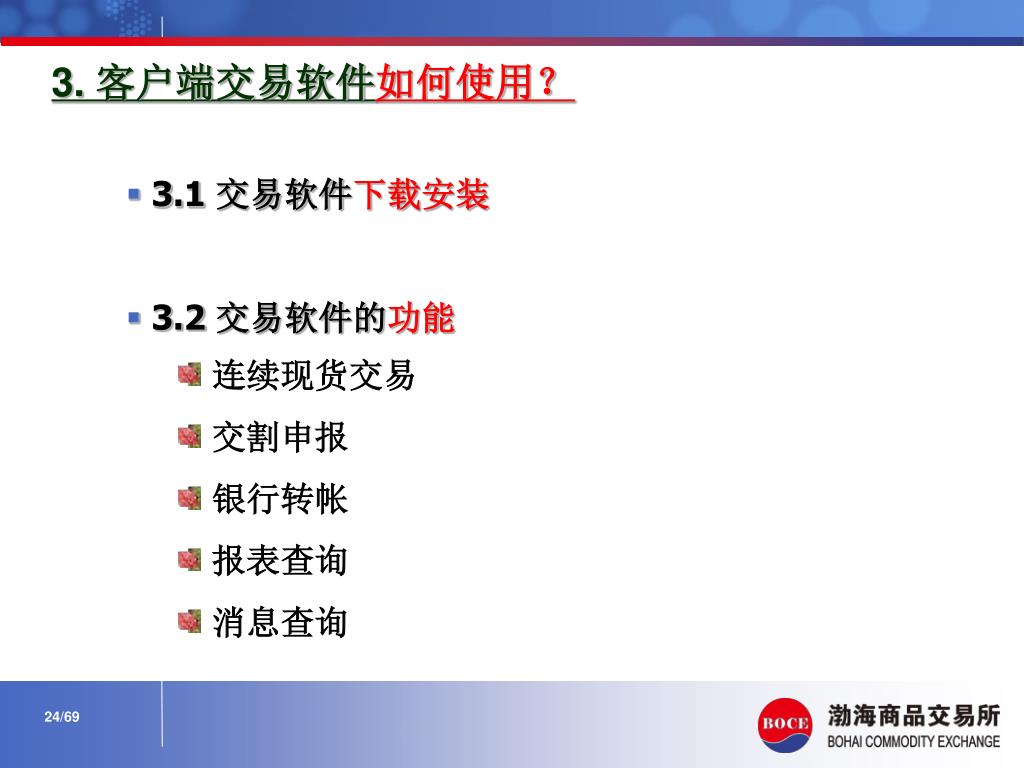 3. 客户端交易软件如何使用？

3.1 交易软件下载安装

3.2 交易软件的功能

连续现货交易

交割申报

银行转帐

报表查询

消息查询

24/69

BOCE 渤海商品交易所 BOHAI COMMODITY EXCHANGE